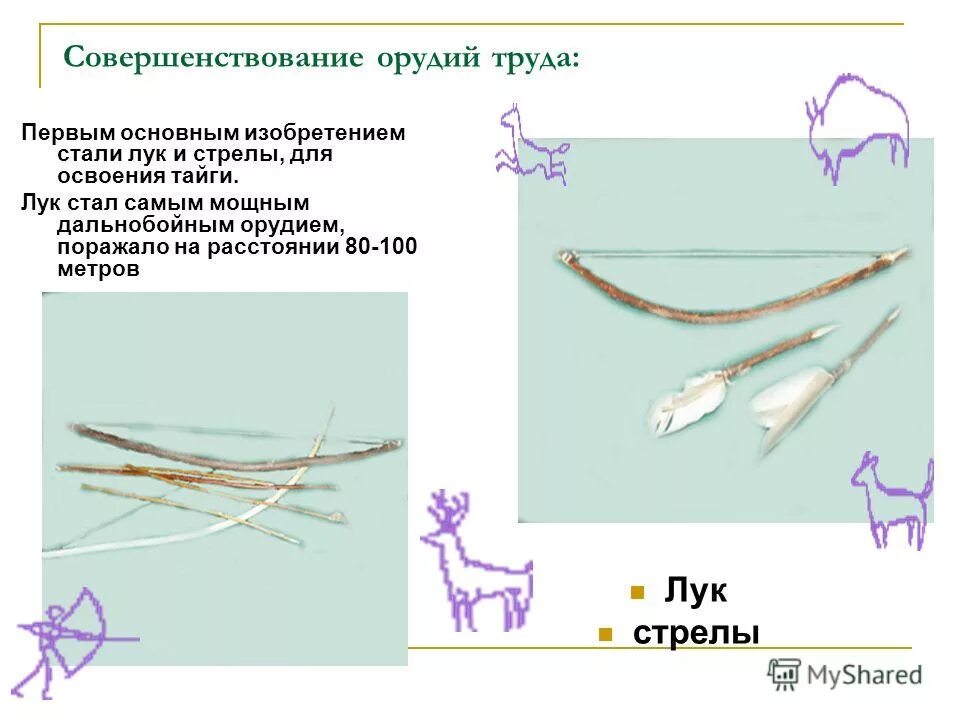 Совершенствование орудий труда:

Первым основным изобретением стали лук и стрелы, для освоения тайги.

Лук стал самым мощным дальнобойным орудием, поражало на расстоянии 80-100 метров

Лук

стрелы

MyShared